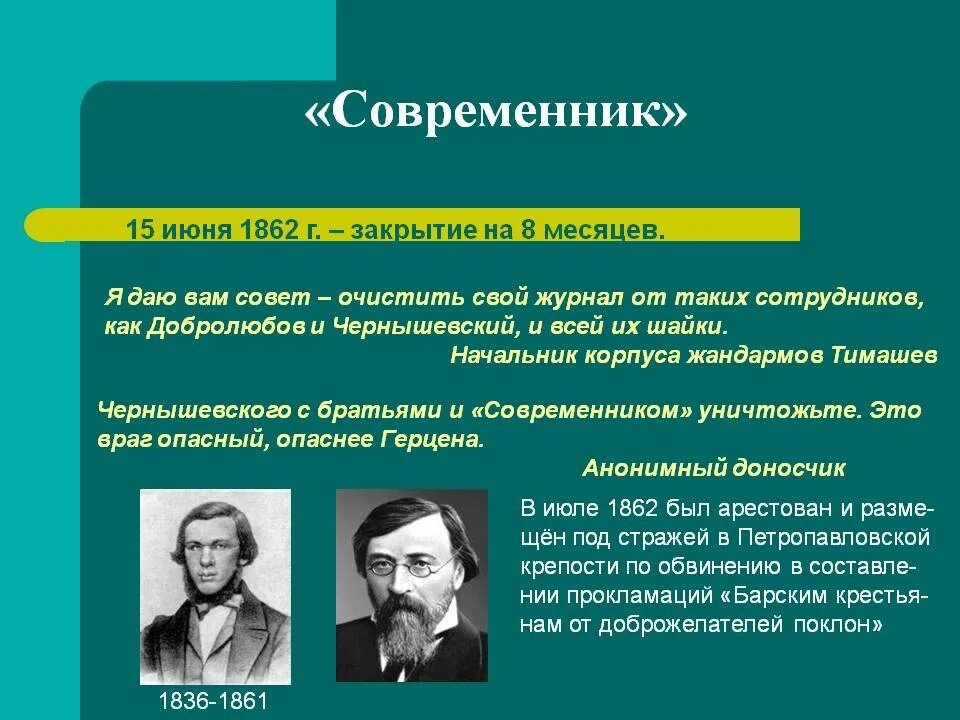 «Современник»

15 июня 1862 г. – закрытие на 8 месяцев.

Я даю вам совет – очистить свой журнал от таких сотрудников, как Добролюбов и Чернышевский, и всей их шайки.
Начальник корпуса жандармов Тимашев

Чернышевского с братьями и «Современником» уничтожьте. Это враг опасный, опаснее Герцена.
Анонимный доносчик

В июле 1862 был арестован и размещён под стражей в Петропавловской крепости по обвинению в составлении прокламаций «Барским крестьянам от доброжелателей поклон»

1836-1861